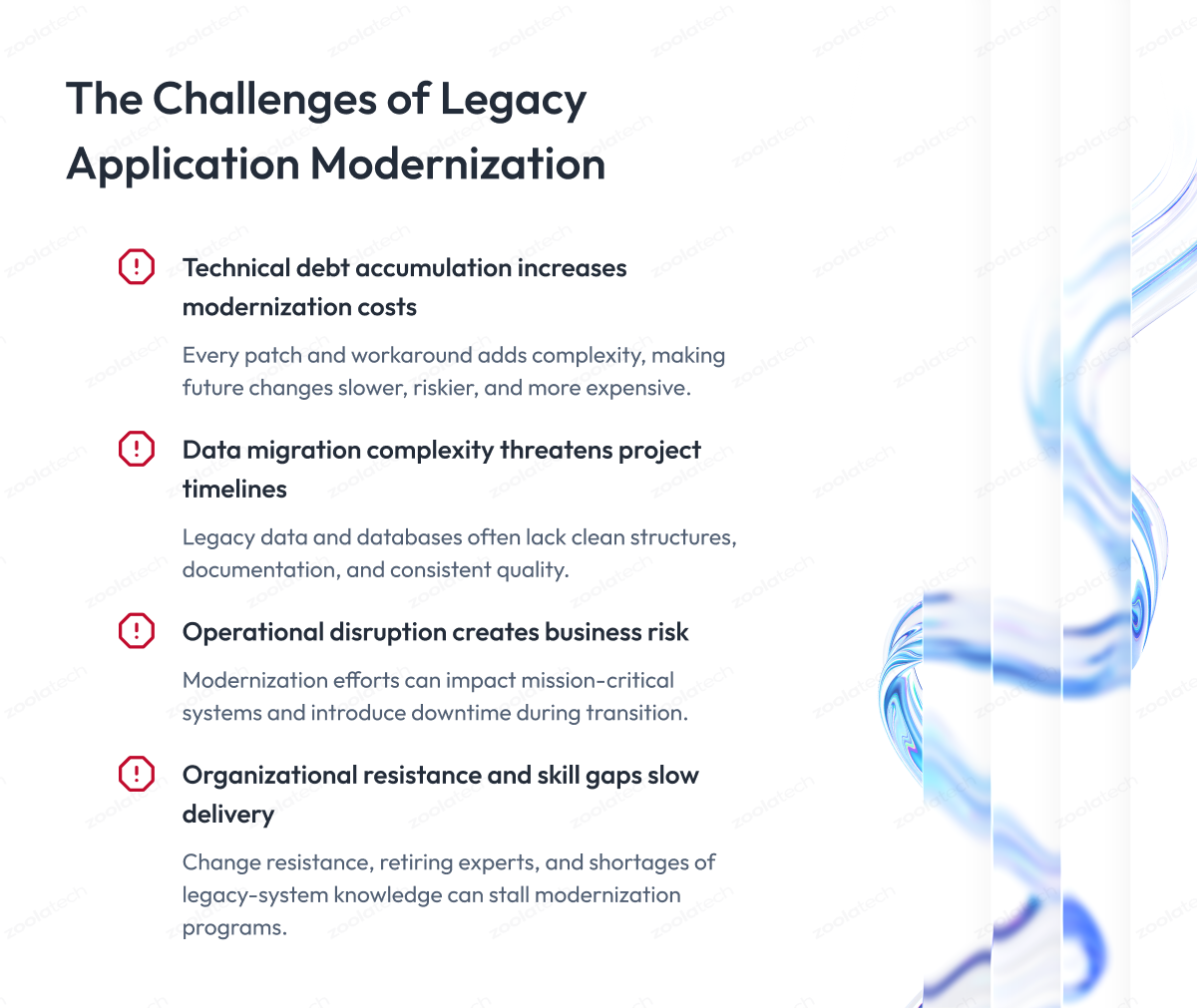 The Challenges of Legacy Application Modernization

Technical debt accumulation increases modernization costs

Every patch and workaround adds complexity, making future changes slower, riskier, and more expensive.

Data migration complexity threatens project timelines

Legacy data and databases often lack clean structures, documentation, and consistent quality.

Operational disruption creates business risk

Modernization efforts can impact mission-critical systems and introduce downtime during transition.

Organizational resistance and skill gaps slow delivery

Change resistance, retiring experts, and shortages of legacy-system knowledge can stall modernization programs.

zoolatech